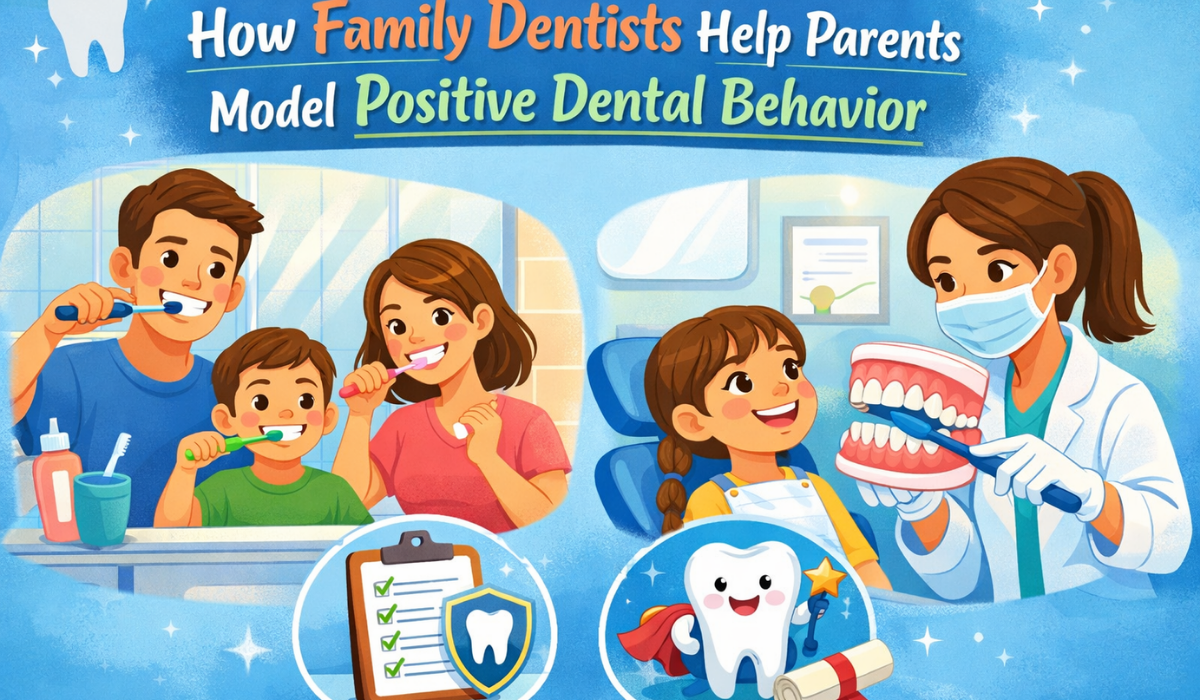 How Family Dentists Help Parents Model Positive Dental Behavior